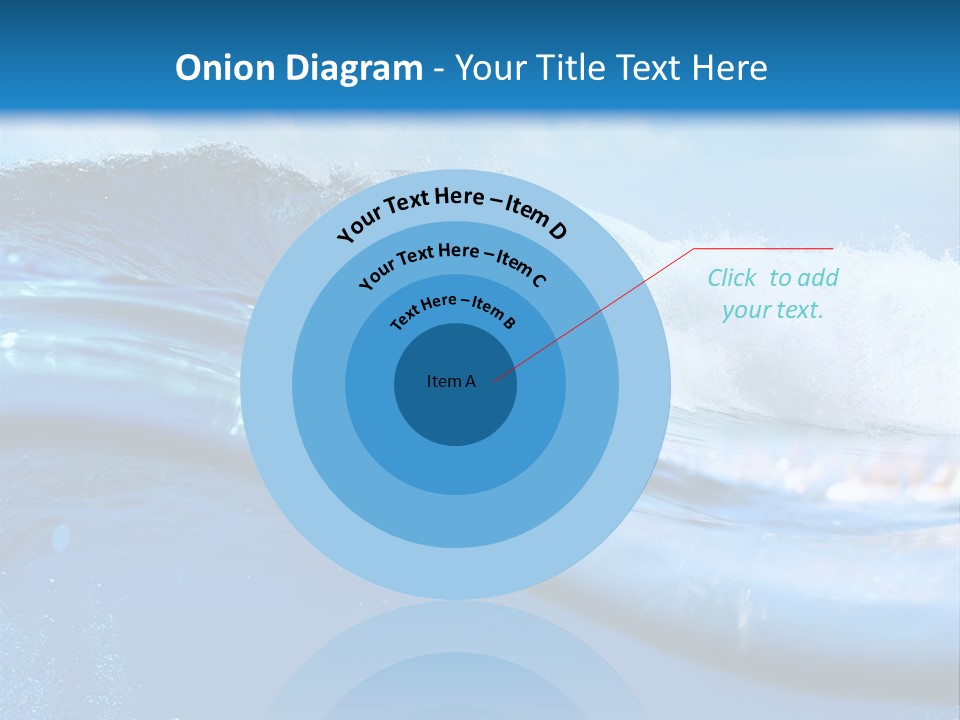 Onion Diagram - Your Title Text Here

Your Text Here – Item D

Your Text Here – Item C

Text Here – Item B

Item A

Click to add your text.